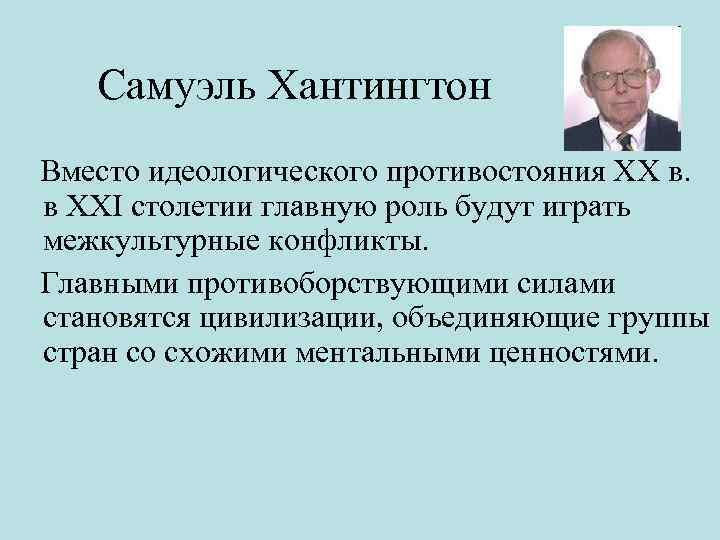 Самуэль Хантингтон

Вместо идеологического противостояния XX в. в XXI столетии главную роль будут играть межкультурные конфликты.

Главными противоборствующими силами становятся цивилизации, объединяющие группы стран со схожими ментальными ценностями.